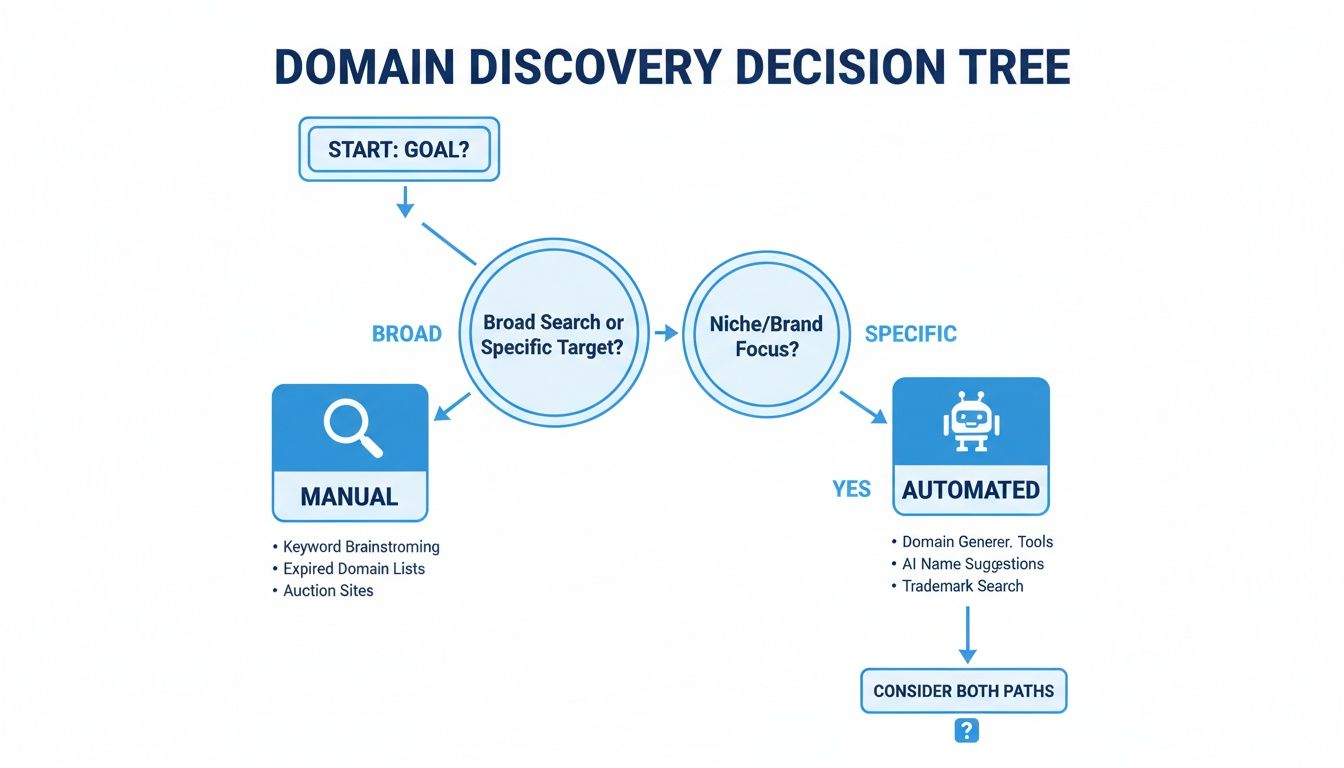 DOMAIN DISCOVERY DECISION TREE

START: GOAL?

BROAD

Broad Search or Specific Target?

Niche/Brand Focus?

SPECIFIC

MANUAL

• Keyword Brainstroming
• Expired Domain Lists
• Auction Sites

YES

AUTOMATED

• Domain Generer. Tools
• AI Name Suggestions
• Trademark Search

CONSIDER BOTH PATHS

?